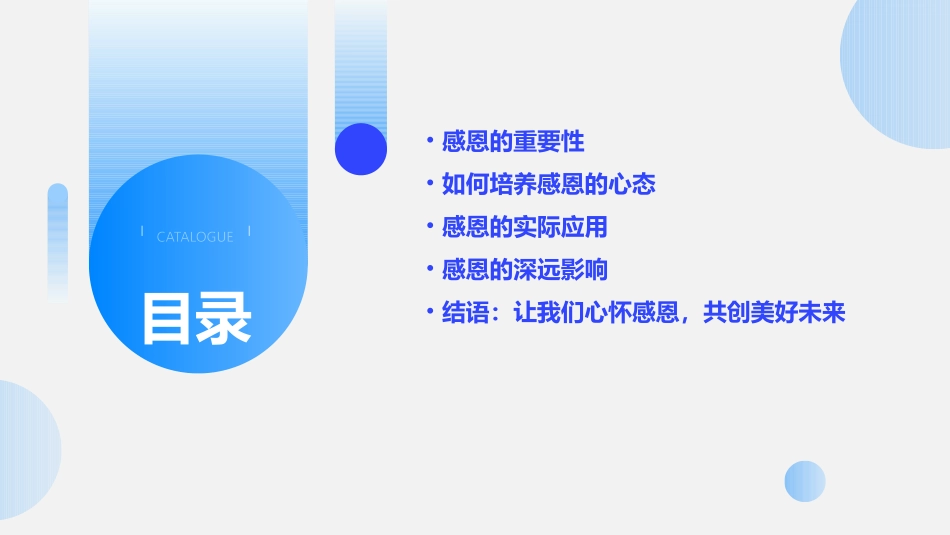 CATALOGUE

目录

• 感恩的重要性
• 如何培养感恩的心态
• 感恩的实际应用
• 感恩的深远影响
• 结语：让我们心怀感恩，共创美好未来